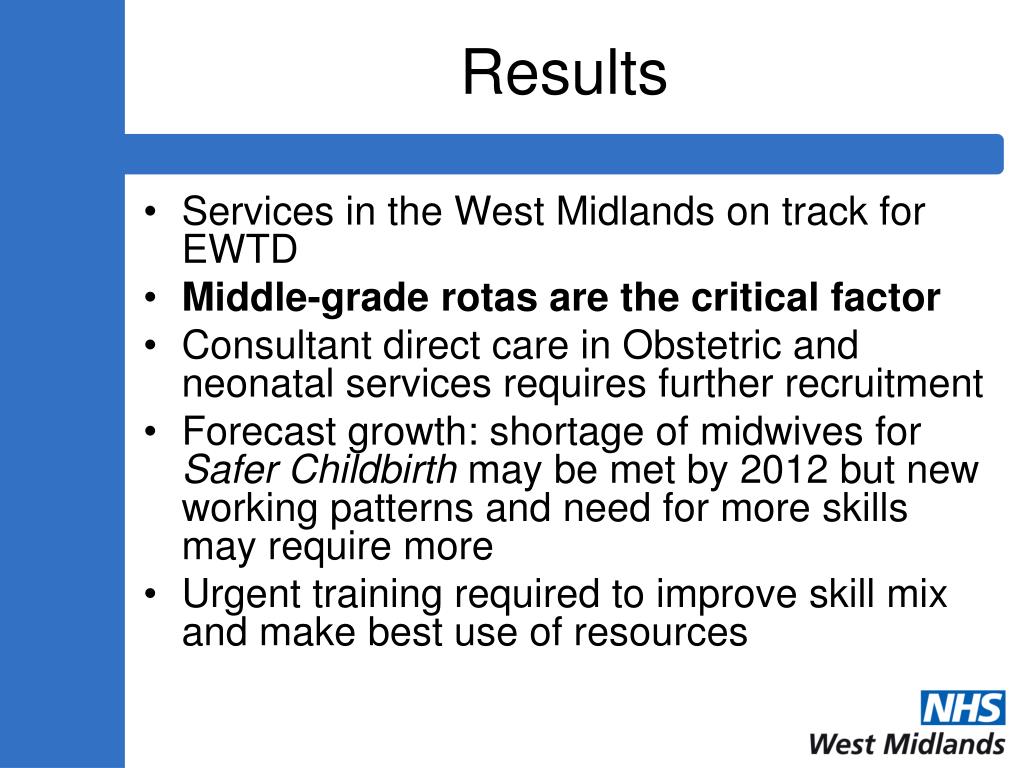 Results

• Services in the West Midlands on track for EWTD
• Middle-grade rotas are the critical factor
• Consultant direct care in Obstetric and neonatal services requires further recruitment
• Forecast growth: shortage of midwives for Safer Childbirth may be met by 2012 but new working patterns and need for more skills may require more
• Urgent training required to improve skill mix and make best use of resources

NHS
West Midlands